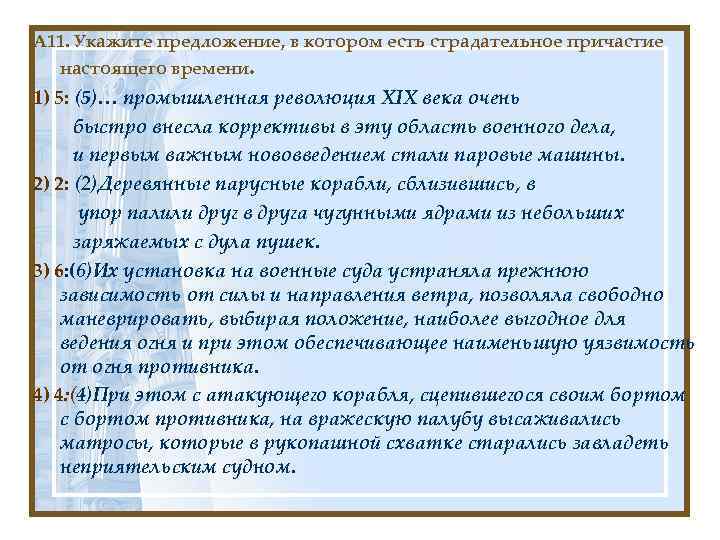 А11. Укажите предложение, в котором есть страдательное причастие настоящего времени.

1) 5: (5)… промышленная революция XIX века очень быстро внесла коррективы в эту область военного дела, и первым важным нововведением стали паровые машины.

2) 2: (2)Деревянные парусные корабли, сблизившись, в упор палили друг в друга чугунными ядрами из небольших заряжаемых с дула пушек.

3) 6:(6)Их установка на военные суда устраняла прежнюю зависимость от силы и направления ветра, позволяла свободно маневрировать, выбирая положение, наиболее выгодное для ведения огня и при этом обеспечивающее наименьшую уязвимость от огня противника.

4) 4:(4)При этом с атакующего корабля, сцепившегося своим бортом с бортом противника, на вражескую палубу высаживались матросы, которые в рукопашной схватке старались завладеть неприятельским судном.